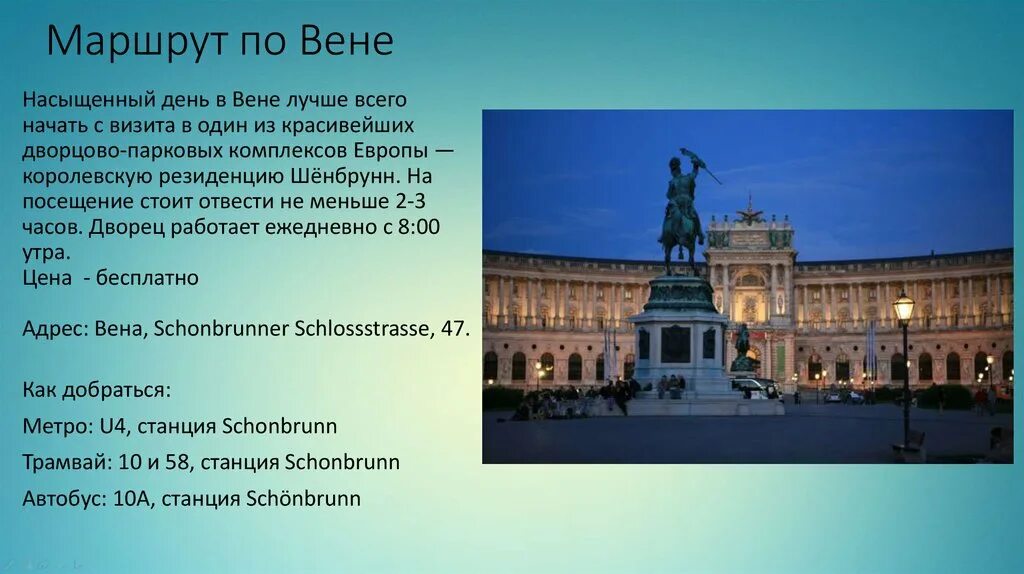 Маршрут по Вене

Насыщенный день в Вене лучше всего начать с визита в один из красивейших дворцово-парковых комплексов Европы — королевскую резиденцию Шёнбрунн. На посещение стоит отвести не меньше 2-3 часов. Дворец работает ежедневно с 8:00 утра.
Цена - бесплатно

Адрес: Вена, Schonbrunner Schlossstrasse, 47.

Как добраться:
Метро: U4, станция Schonbrunn
Трамвай: 10 и 58, станция Schonbrunn
Автобус: 10A, станция Schönbrunn